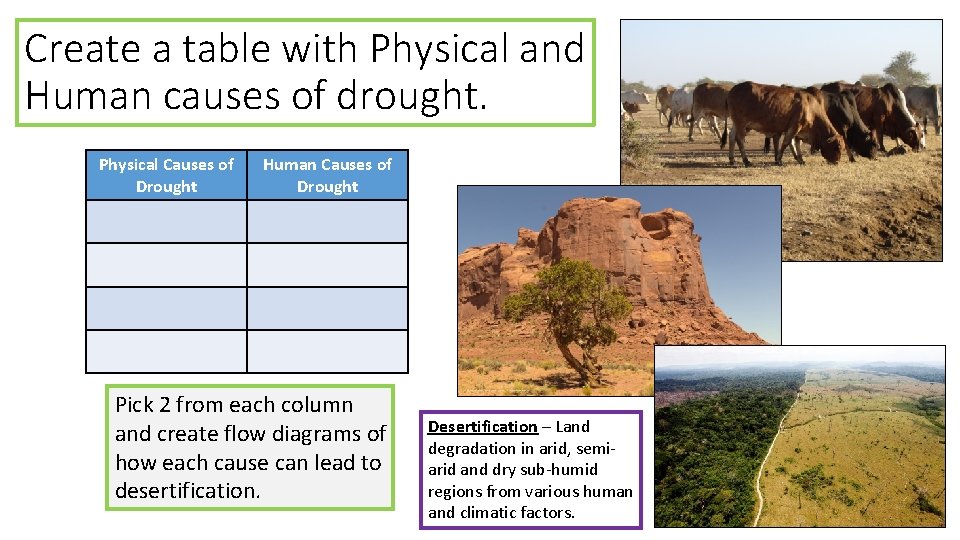 Create a table with Physical and Human causes of drought.

| Physical Causes of Drought | Human Causes of Drought |
|---|---|
| | |
| | |
| | |
| | |

Pick 2 from each column and create flow diagrams of how each cause can lead to desertification.

Desertification – Land degradation in arid, semi-arid and dry sub-humid regions from various human and climatic factors.